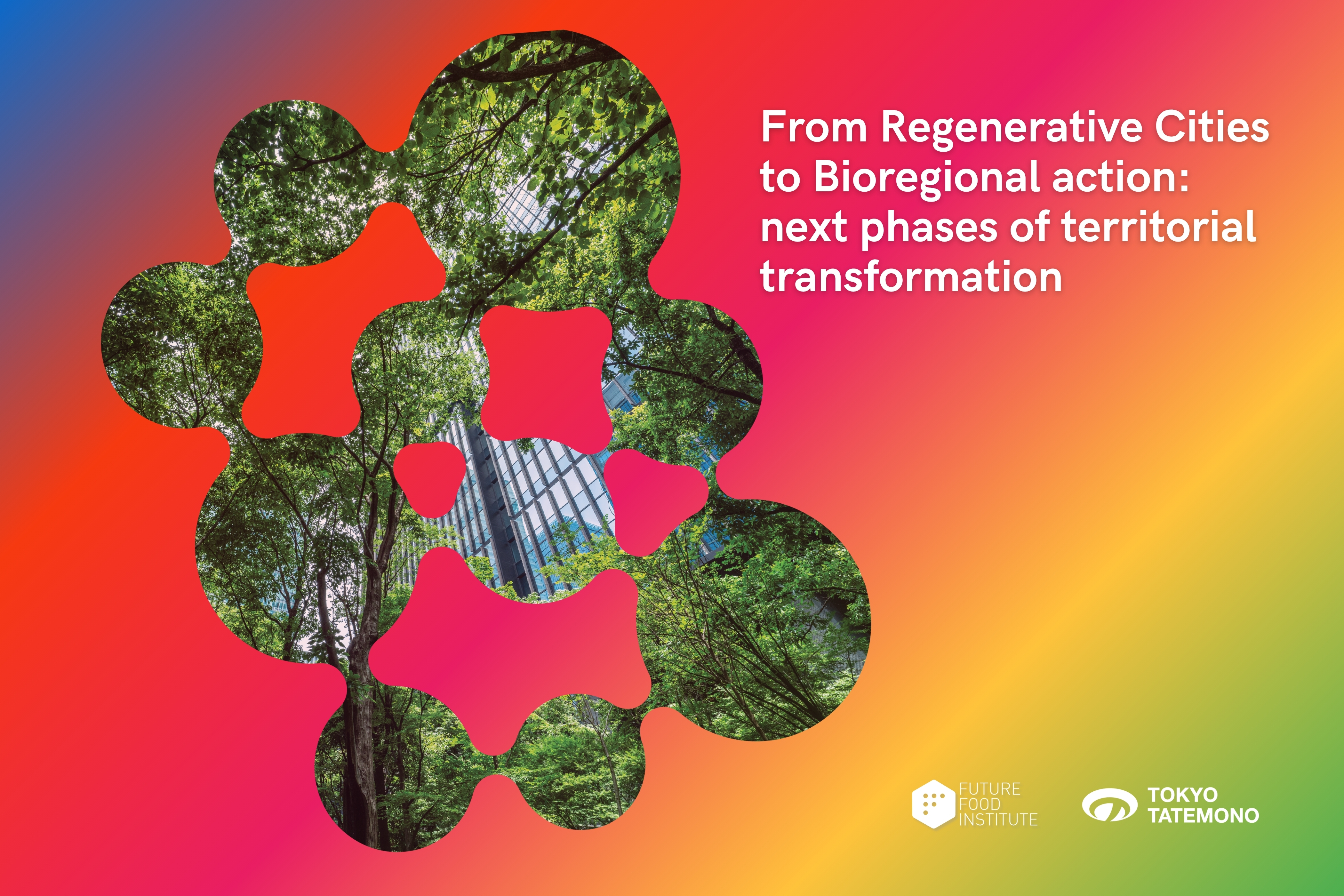 From Regenerative Cities to Bioregional action: next phases of territorial transformation

FUTURE FOOD INSTITUTE

TOKYO TATEMONO